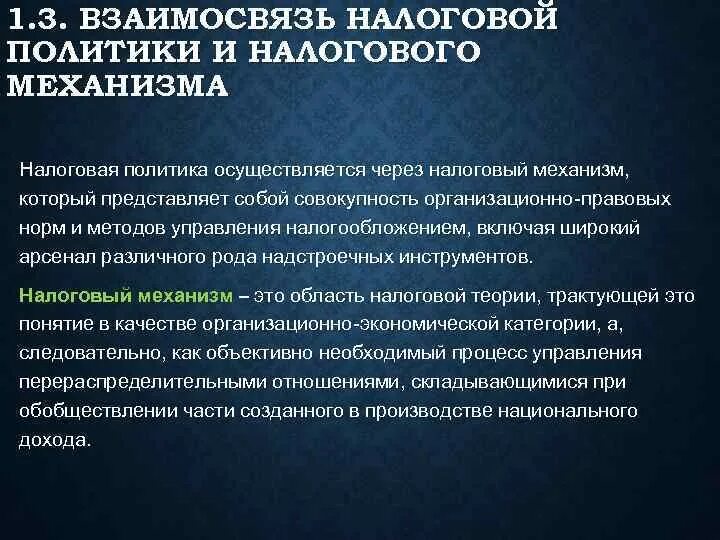 1.3. ВЗАИМОСВЯЗЬ НАЛОГОВОЙ ПОЛИТИКИ И НАЛОГОВОГО МЕХАНИЗМА

Налоговая политика осуществляется через налоговый механизм, который представляет собой совокупность организационно-правовых норм и методов управления налогообложением, включая широкий арсенал различного рода надстроечных инструментов.

Налоговый механизм – это область налоговой теории, трактующей это понятие в качестве организационно-экономической категории, а, следовательно, как объективно необходимый процесс управления перераспределительными отношениями, складывающимися при обобществлении части созданного в производстве национального дохода.